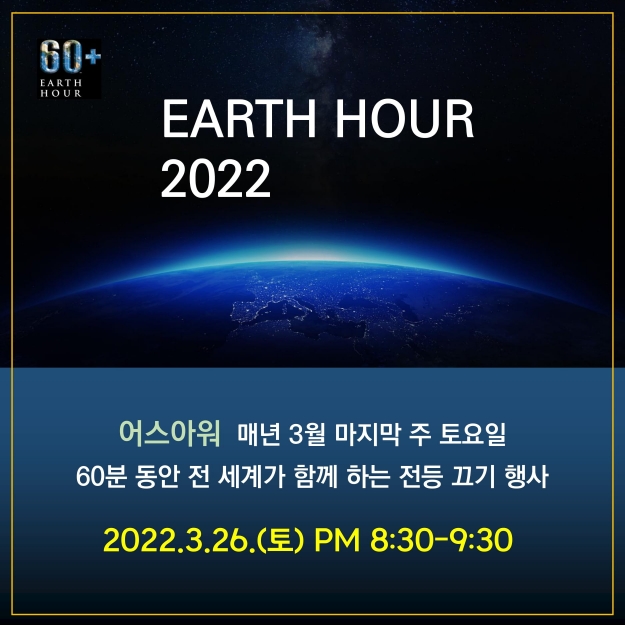 60+
EARTH HOUR

EARTH HOUR 2022

어스아워 매년 3월 마지막 주 토요일
60분 동안 전 세계가 함께 하는 전등 끄기 행사

2022.3.26.(토) PM 8:30-9:30